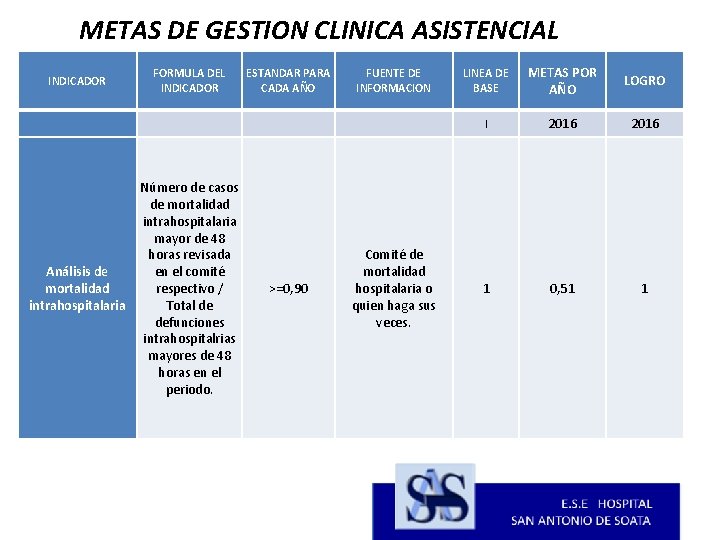 METAS DE GESTION CLINICA ASISTENCIAL

| INDICADOR | FORMULA DEL INDICADOR | ESTANDAR PARA CADA AÑO | FUENTE DE INFORMACION | LINEA DE BASE | METAS POR AÑO | LOGRO |
|---|---|---|---|---|---|---|
| | | | | I | 2016 | 2016 |
| Análisis de mortalidad intrahospitalaria | Número de casos de mortalidad intrahospitalaria mayor de 48 horas revisada en el comité respectivo / Total de defunciones intrahospitalrias mayores de 48 horas en el periodo. | >=0,90 | Comité de mortalidad hospitalaria o quien haga sus veces. | 1 | 0,51 | 1 |

SAS

E.S.E HOSPITAL
SAN ANTONIO DE SOATA